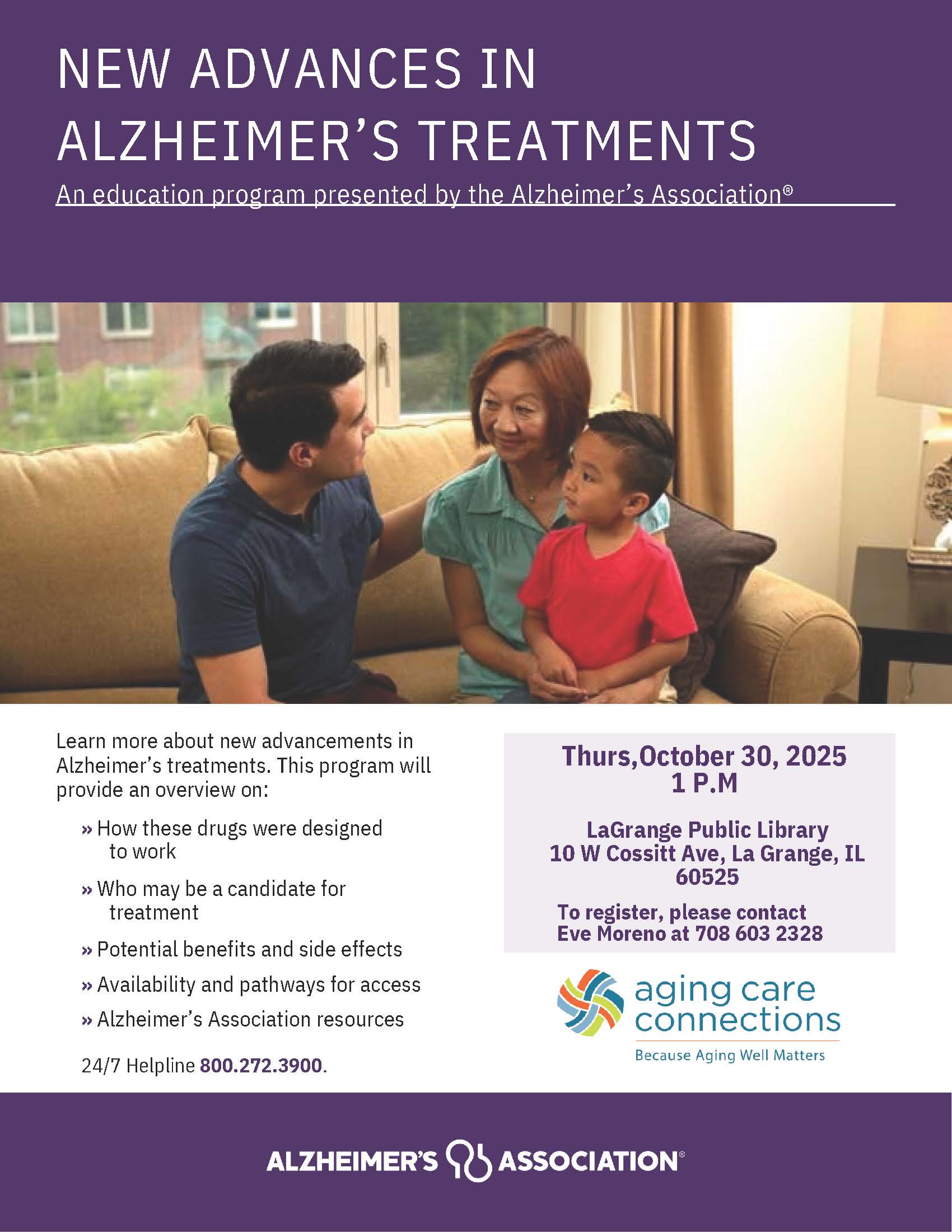 NEW ADVANCES IN ALZHEIMER'S TREATMENTS

An education program presented by the Alzheimer's Association®

Learn more about new advancements in Alzheimer's treatments. This program will provide an overview on:

» How these drugs were designed to work

» Who may be a candidate for treatment

» Potential benefits and side effects

» Availability and pathways for access

» Alzheimer's Association resources

24/7 Helpline 800.272.3900.

Thurs,October 30, 2025
1 P.M

LaGrange Public Library
10 W Cossitt Ave, La Grange, IL 60525

To register, please contact Eve Moreno at 708 603 2328

aging care connections
Because Aging Well Matters

ALZHEIMER'S ASSOCIATION®